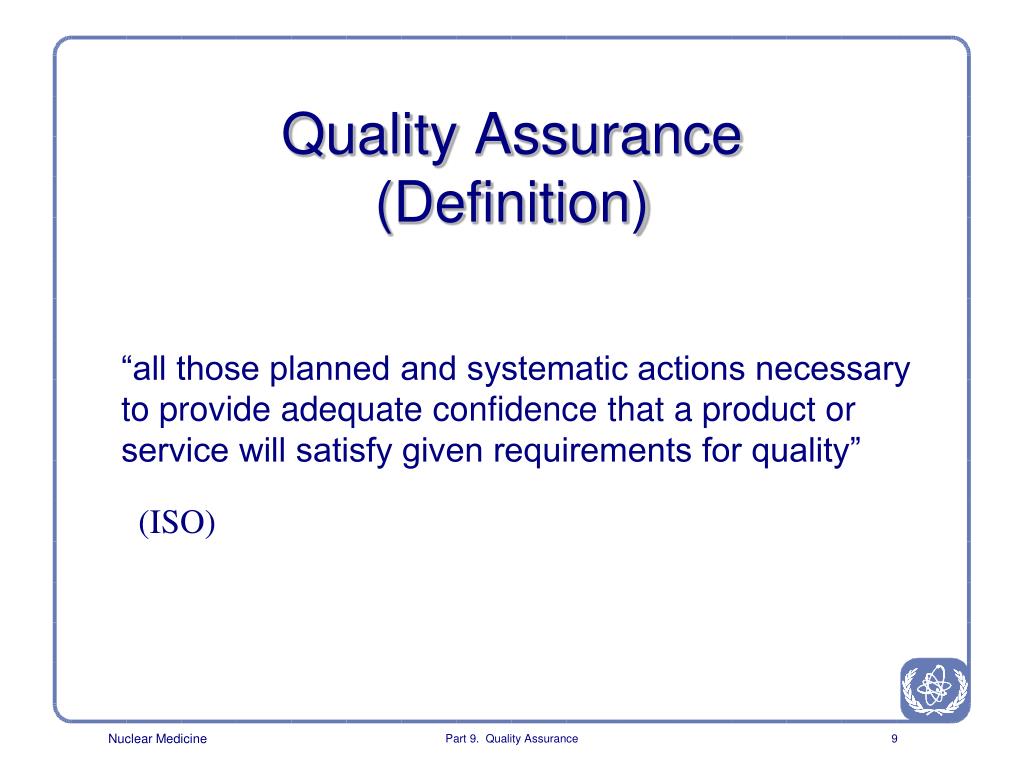 Quality Assurance
(Definition)

“all those planned and systematic actions necessary to provide adequate confidence that a product or service will satisfy given requirements for quality”

(ISO)

Nuclear Medicine

Part 9. Quality Assurance

9